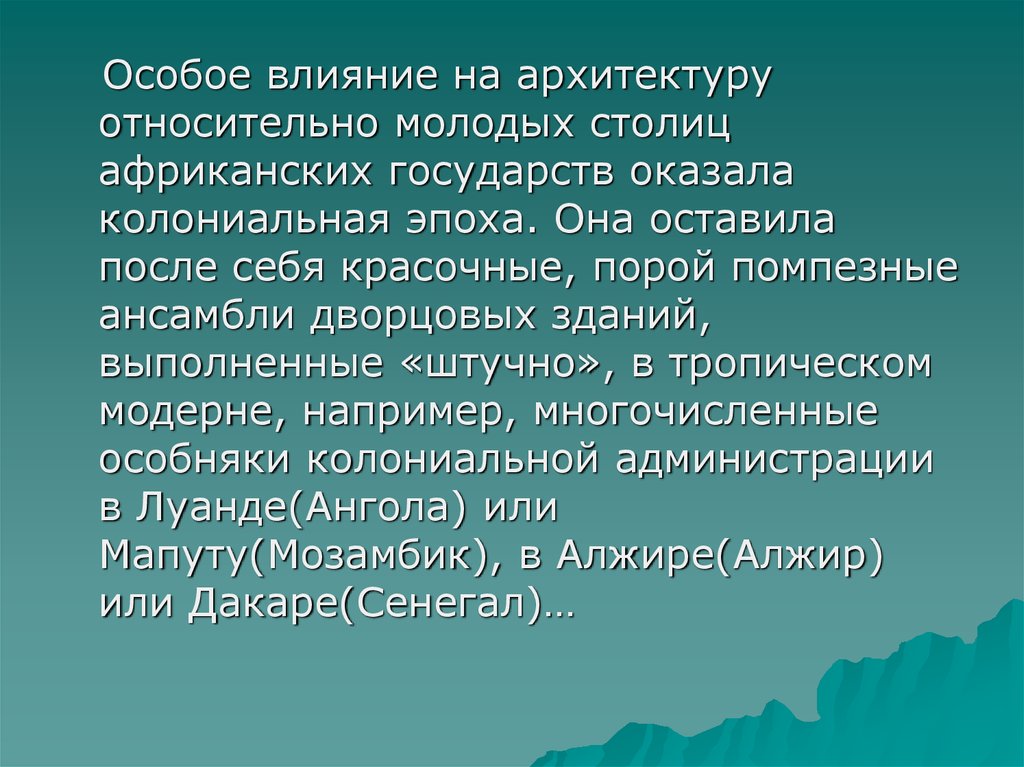 Особое влияние на архитектуру относительно молодых столиц африканских государств оказала колониальная эпоха. Она оставила после себя красочные, порой помпезные ансамбли дворцовых зданий, выполненные «штучно», в тропическом модерне, например, многочисленные особняки колониальной администрации в Луанде(Ангола) или Мапуту(Мозамбик), в Алжире(Алжир) или Дакаре(Сенегал)…